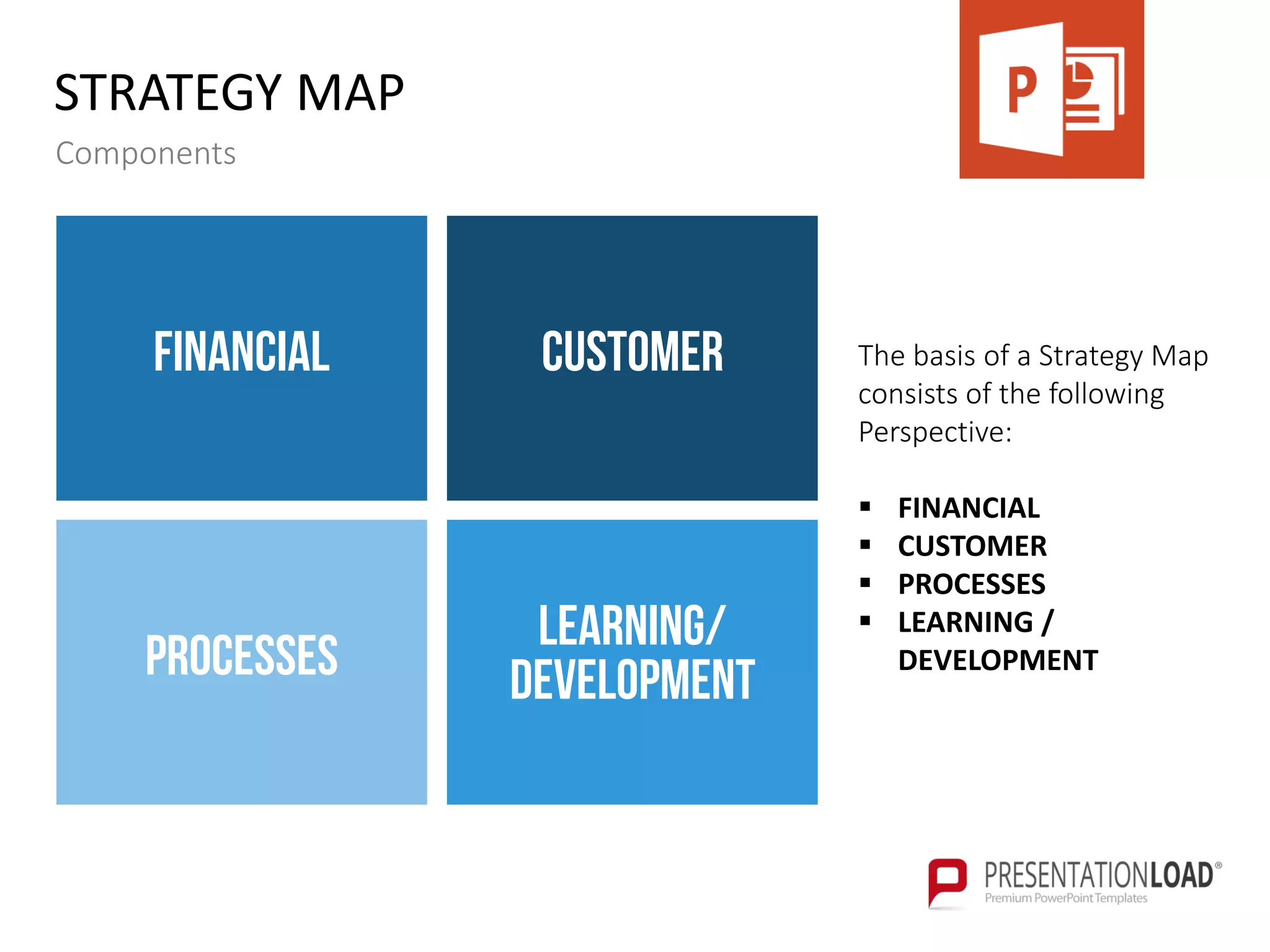 STRATEGY MAP

Components

P

FINANCIAL

CUSTOMER

PROCESSES

LEARNING/ DEVELOPMENT

The basis of a Strategy Map consists of the following Perspective:

▪ FINANCIAL
▪ CUSTOMER
▪ PROCESSES
▪ LEARNING / DEVELOPMENT

PRESENTATIONLOAD®
Premium PowerPoint Templates